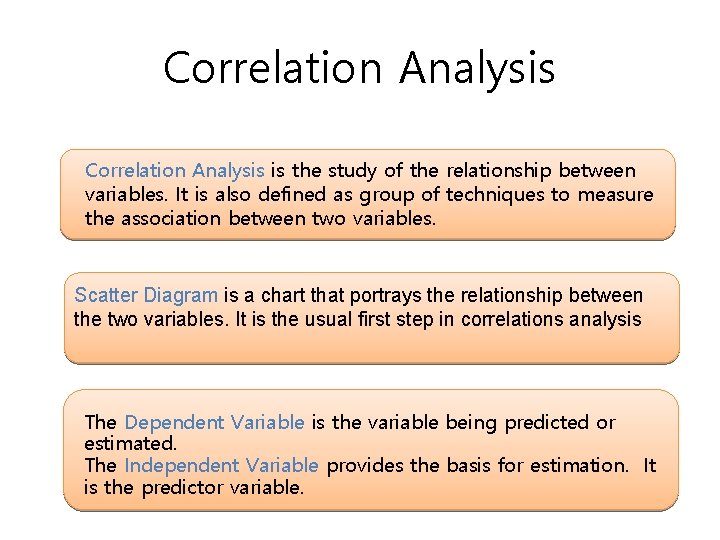 Correlation Analysis

Correlation Analysis is the study of the relationship between variables. It is also defined as group of techniques to measure the association between two variables.

Scatter Diagram is a chart that portrays the relationship between the two variables. It is the usual first step in correlations analysis

The Dependent Variable is the variable being predicted or estimated.
The Independent Variable provides the basis for estimation. It is the predictor variable.